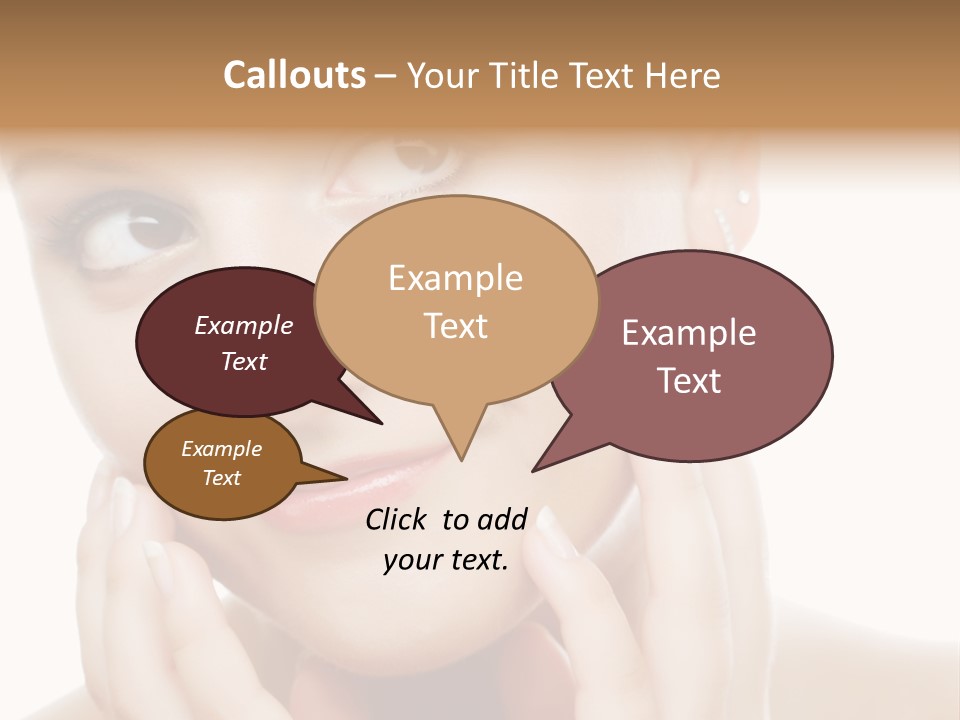 Callouts – Your Title Text Here

Example Text

Example Text

Example Text

Example Text

Click to add your text.